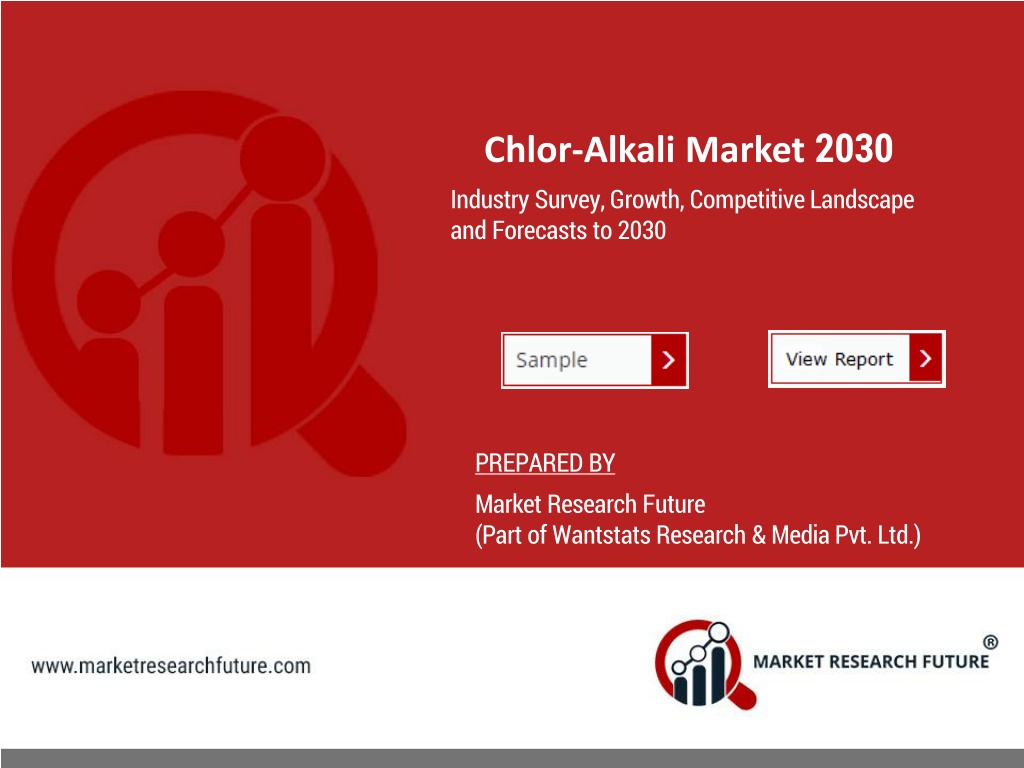 Chlor-Alkali Market 2030

Industry Survey, Growth, Competitive Landscape and Forecasts to 2030

Sample

View Report

PREPARED BY

Market Research Future
(Part of Wantstats Research & Media Pvt. Ltd.)

www.marketresearchfuture.com

MARKET RESEARCH FUTURE ®